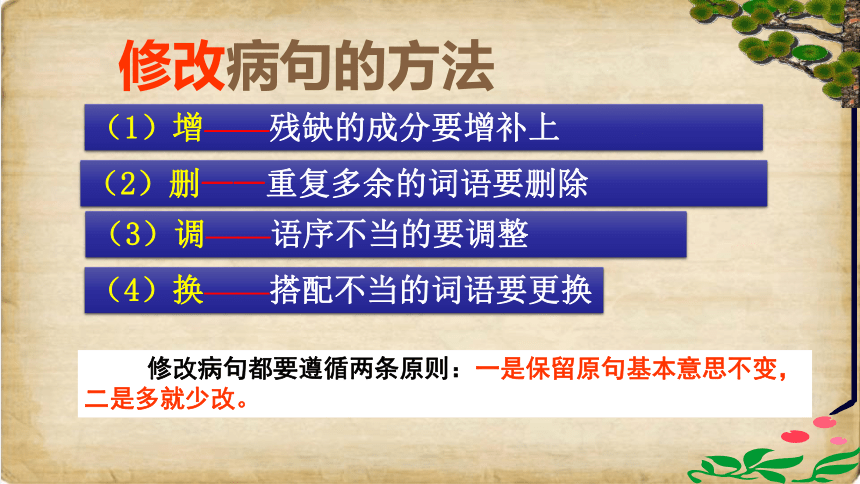 修改病句的方法

（1）增——残缺的成分要增补上

（2）删——重复多余的词语要删除

（3）调——语序不当的要调整

（4）换——搭配不当的词语要更换

修改病句都要遵循两条原则：一是保留原句基本意思不变，二是多就少改。